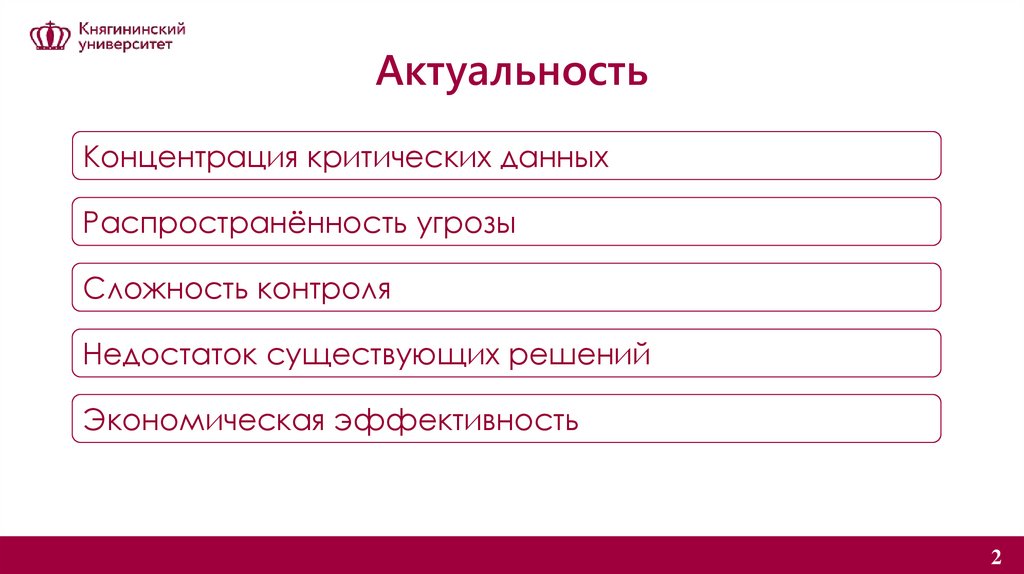 Княгининский университет

Актуальность

Концентрация критических данных

Распространённость угрозы

Сложность контроля

Недостаток существующих решений

Экономическая эффективность

2